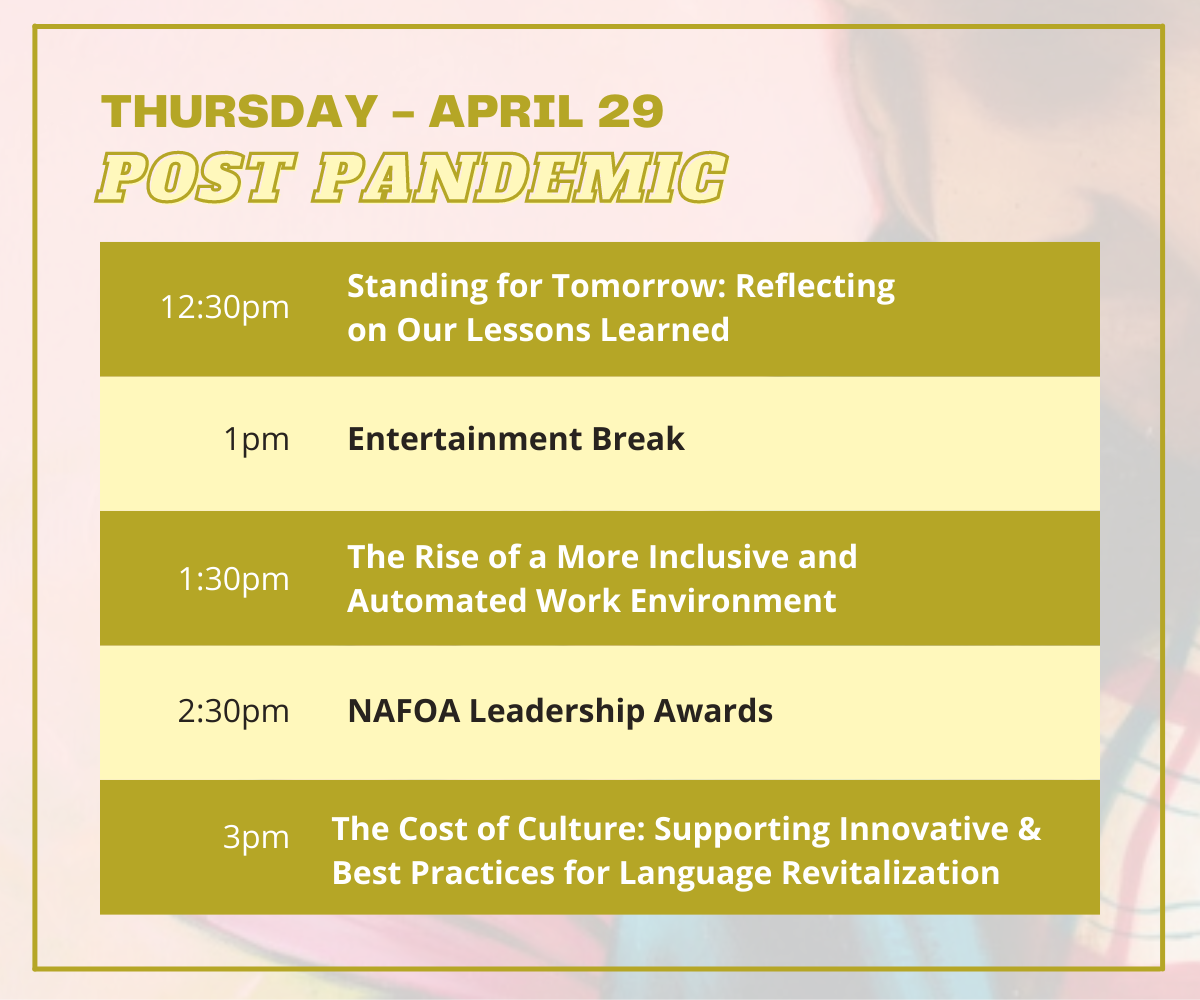 THURSDAY – APRIL 29
POST PANDEMIC

| | |
|---|---|
| 12:30pm | Standing for Tomorrow: Reflecting on Our Lessons Learned |
| 1pm | Entertainment Break |
| 1:30pm | The Rise of a More Inclusive and Automated Work Environment |
| 2:30pm | NAFOA Leadership Awards |
| 3pm | The Cost of Culture: Supporting Innovative & Best Practices for Language Revitalization |